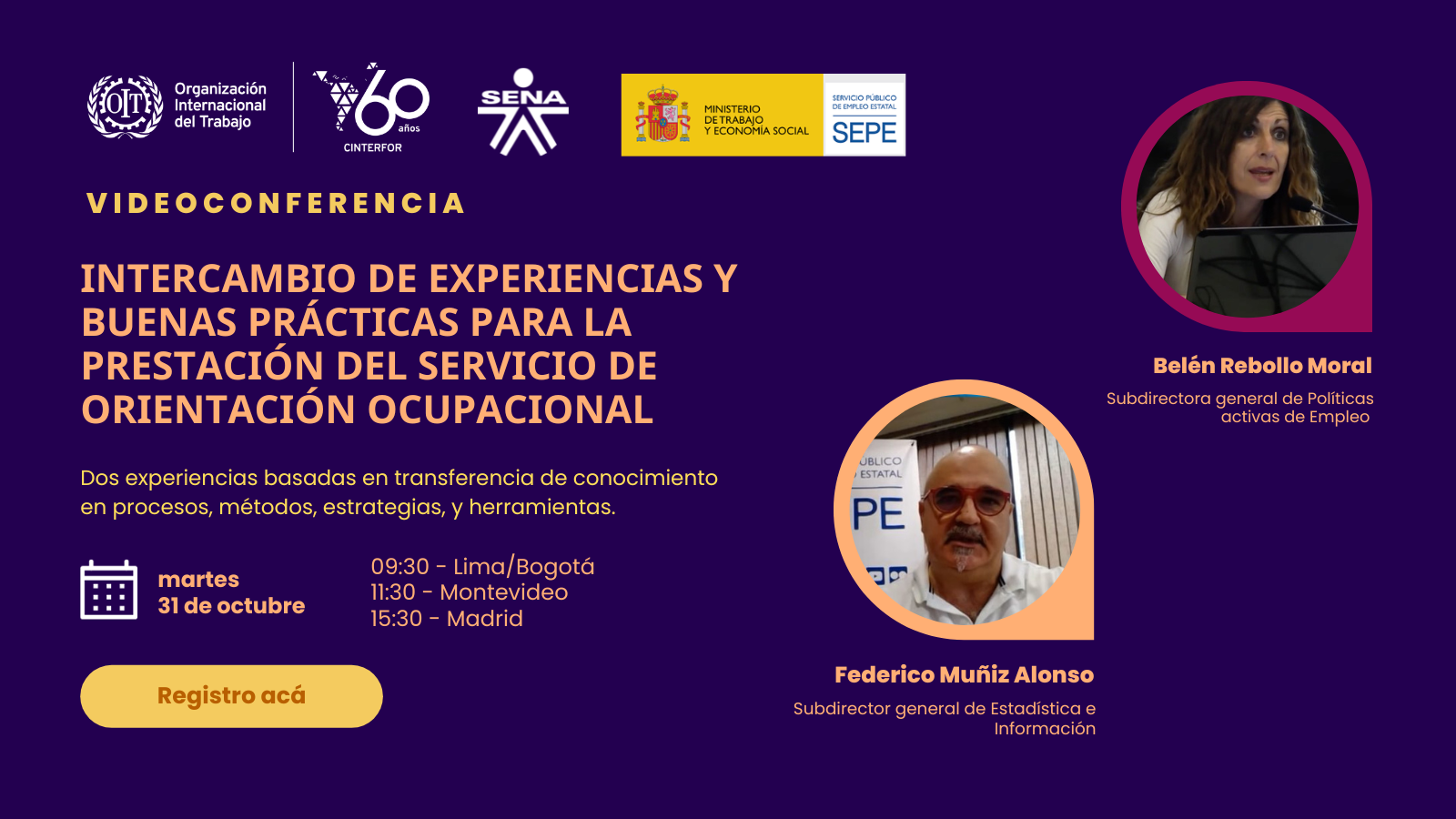 OIT Organización Internacional del Trabajo

60 años CINTERFOR

SENA

MINISTERIO DE TRABAJO Y ECONOMÍA SOCIAL

SERVICIO PÚBLICO DE EMPLEO ESTATAL SEPE

VIDEOCONFERENCIA

INTERCAMBIO DE EXPERIENCIAS Y BUENAS PRÁCTICAS PARA LA PRESTACIÓN DEL SERVICIO DE ORIENTACIÓN OCUPACIONAL

Dos experiencias basadas en transferencia de conocimiento en procesos, métodos, estrategias, y herramientas.

martes
31 de octubre

09:30 - Lima/Bogotá
11:30 - Montevideo
15:30 - Madrid

Registro acá

Belén Rebollo Moral
Subdirectora general de Políticas activas de Empleo

UBLICO ESTATAL PE

Federico Muñiz Alonso
Subdirector general de Estadística e Información